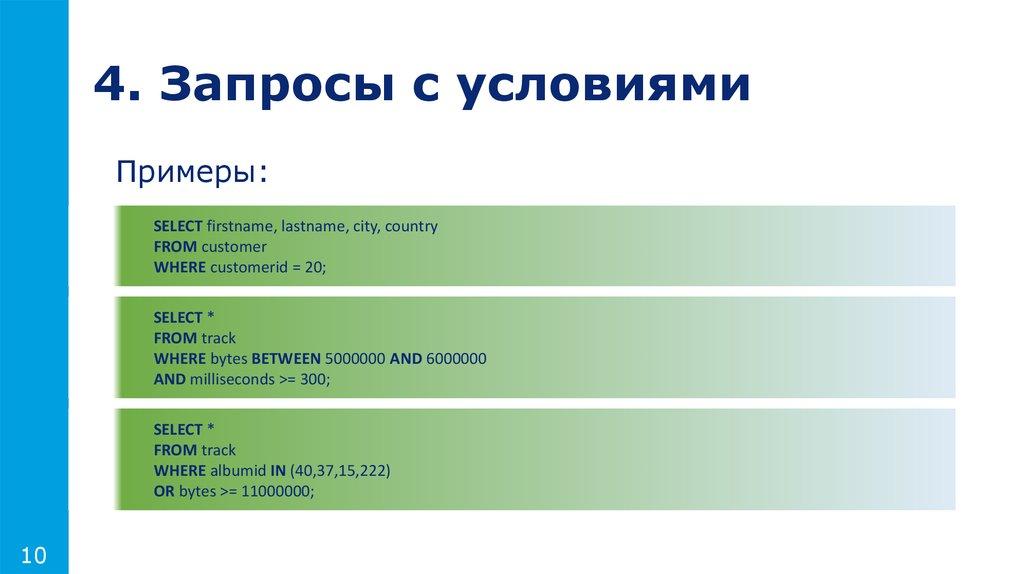 4. Запросы с условиями

Примеры:

SELECT firstname, lastname, city, country
FROM customer
WHERE customerid = 20;

SELECT *
FROM track
WHERE bytes BETWEEN 5000000 AND 6000000
AND milliseconds >= 300;

SELECT *
FROM track
WHERE albumid IN (40,37,15,222)
OR bytes >= 11000000;

10